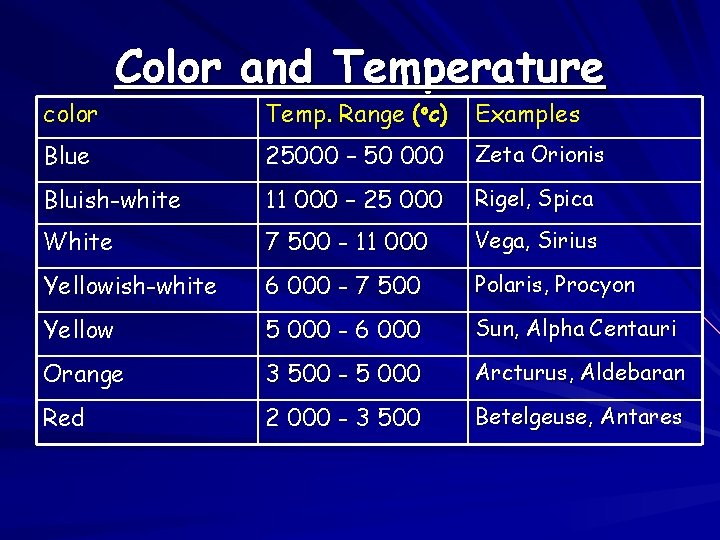 Color and Temperature

| color | Temp. Range (°c) | Examples |
|---|---|---|
| Blue | 25000 – 50 000 | Zeta Orionis |
| Bluish-white | 11 000 – 25 000 | Rigel, Spica |
| White | 7 500 - 11 000 | Vega, Sirius |
| Yellowish-white | 6 000 - 7 500 | Polaris, Procyon |
| Yellow | 5 000 - 6 000 | Sun, Alpha Centauri |
| Orange | 3 500 - 5 000 | Arcturus, Aldebaran |
| Red | 2 000 - 3 500 | Betelgeuse, Antares |